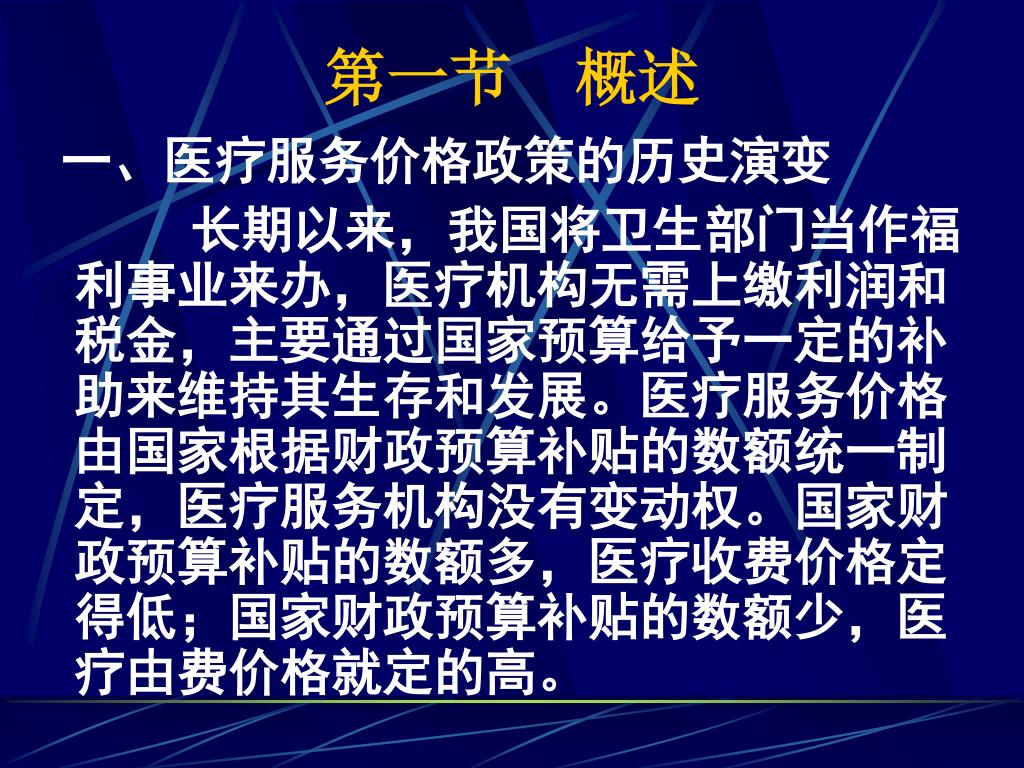 第一节　概述

一、医疗服务价格政策的历史演变

长期以来，我国将卫生部门当作福利事业来办，医疗机构无需上缴利润和税金，主要通过国家预算给予一定的补助来维持其生存和发展。医疗服务价格由国家根据财政预算补贴的数额统一制定，医疗服务机构没有变动权。国家财政预算补贴的数额多，医疗收费价格定得低；国家财政预算补贴的数额少，医疗由费价格就定的高。